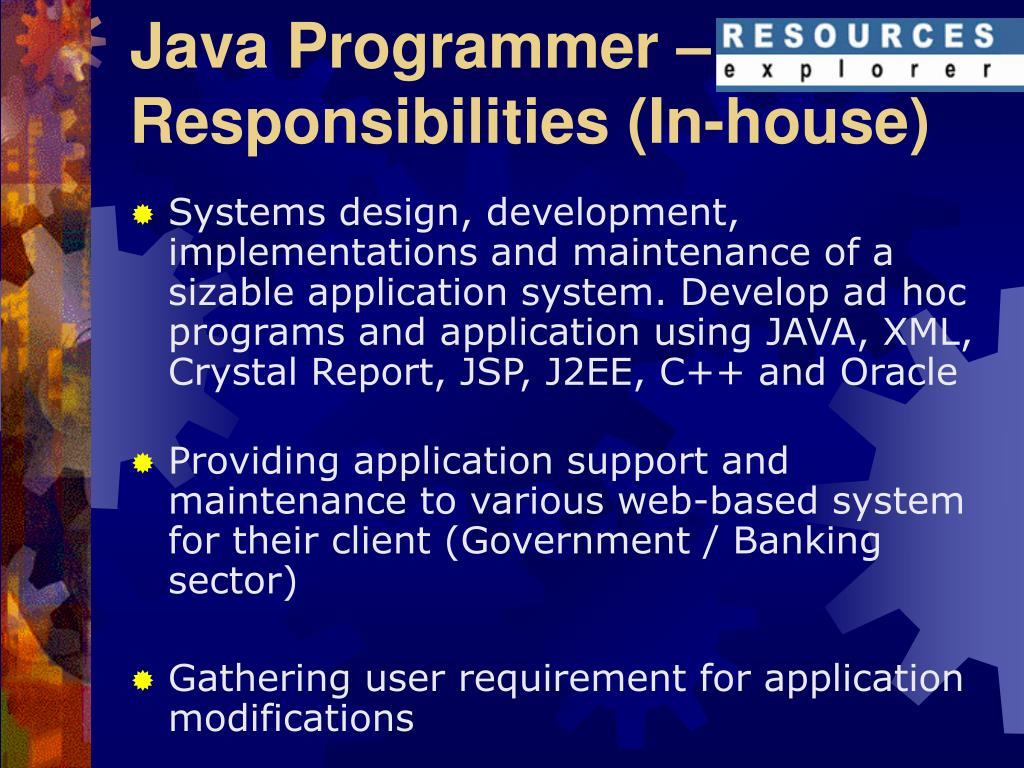 Java Programmer – Responsibilities (In-house)

RESOURCES
explorer

Systems design, development, implementations and maintenance of a sizable application system. Develop ad hoc programs and application using JAVA, XML, Crystal Report, JSP, J2EE, C++ and Oracle

Providing application support and maintenance to various web-based system for their client (Government / Banking sector)

Gathering user requirement for application modifications